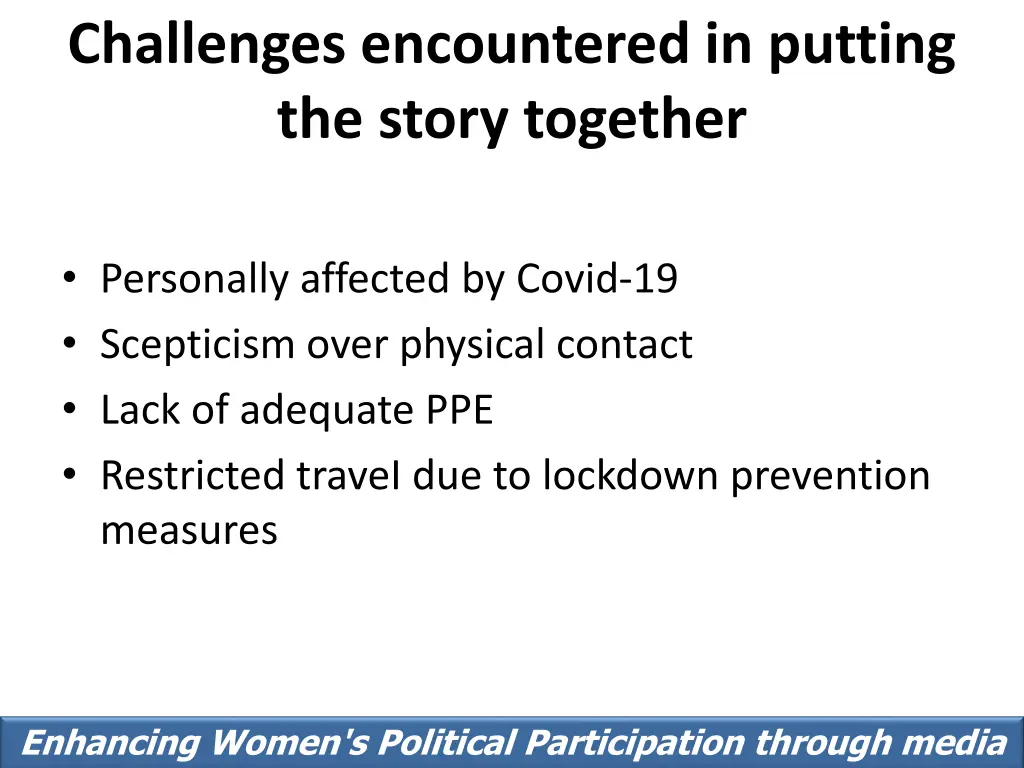 Challenges encountered in putting the story together

• Personally affected by Covid-19
• Scepticism over physical contact
• Lack of adequate PPE
• Restricted travel due to lockdown prevention measures

Enhancing Women's Political Participation through media